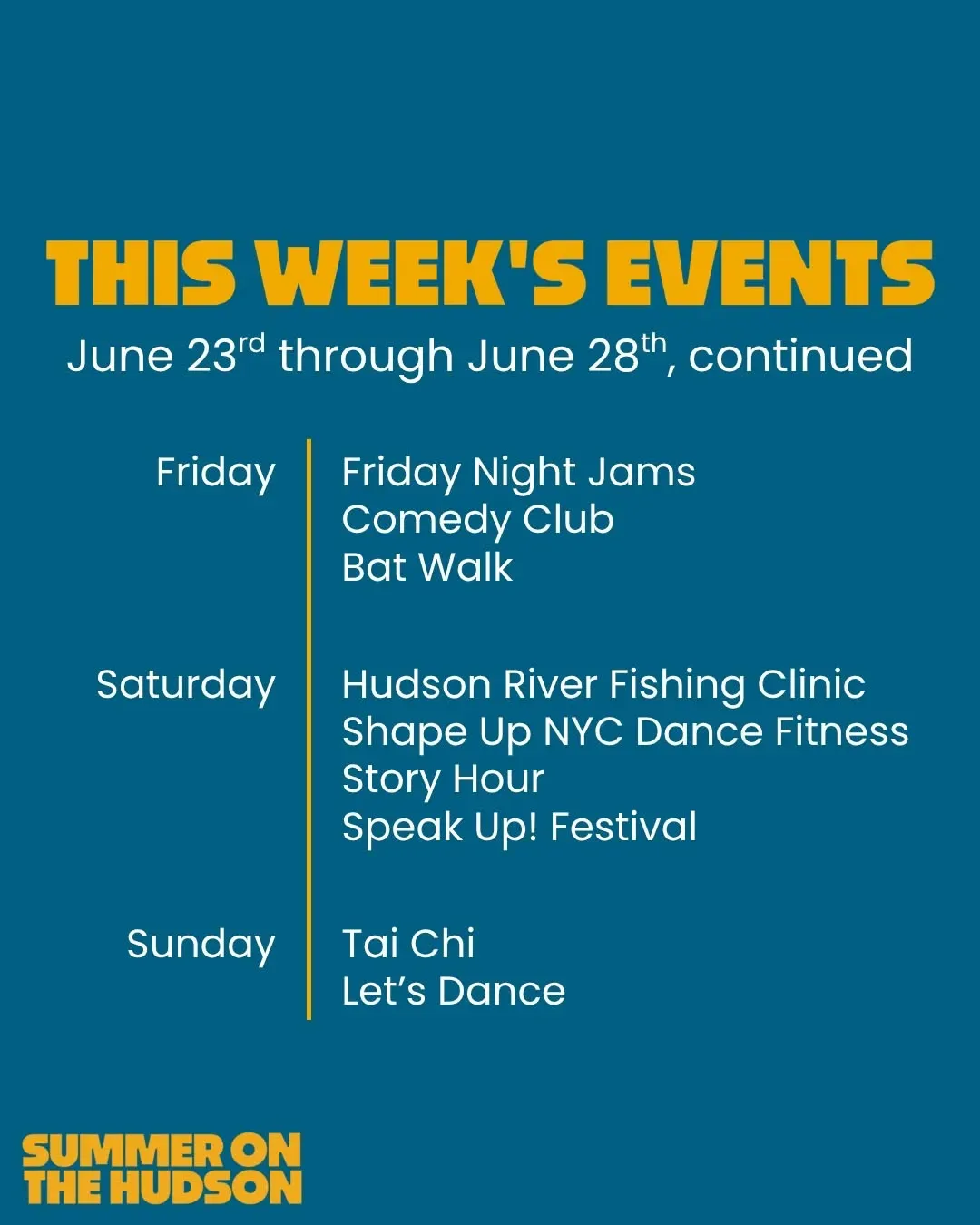 THIS WEEK'S EVENTS

June 23rd through June 28th, continued

Friday

Friday Night Jams
Comedy Club
Bat Walk

Saturday

Hudson River Fishing Clinic
Shape Up NYC Dance Fitness
Story Hour
Speak Up! Festival

Sunday

Tai Chi
Let's Dance

SUMMER ON
THE HUDSON